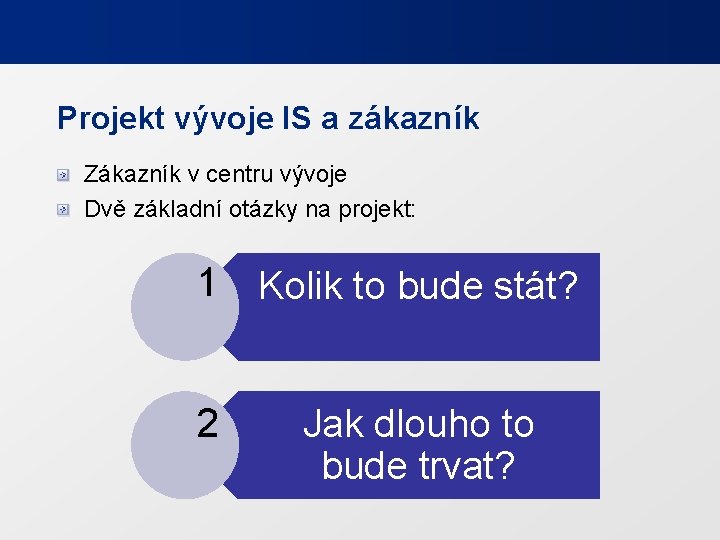 Projekt vývoje IS a zákazník

Zákazník v centru vývoje

Dvě základní otázky na projekt:

1

Kolik to bude stát?

2

Jak dlouho to bude trvat?